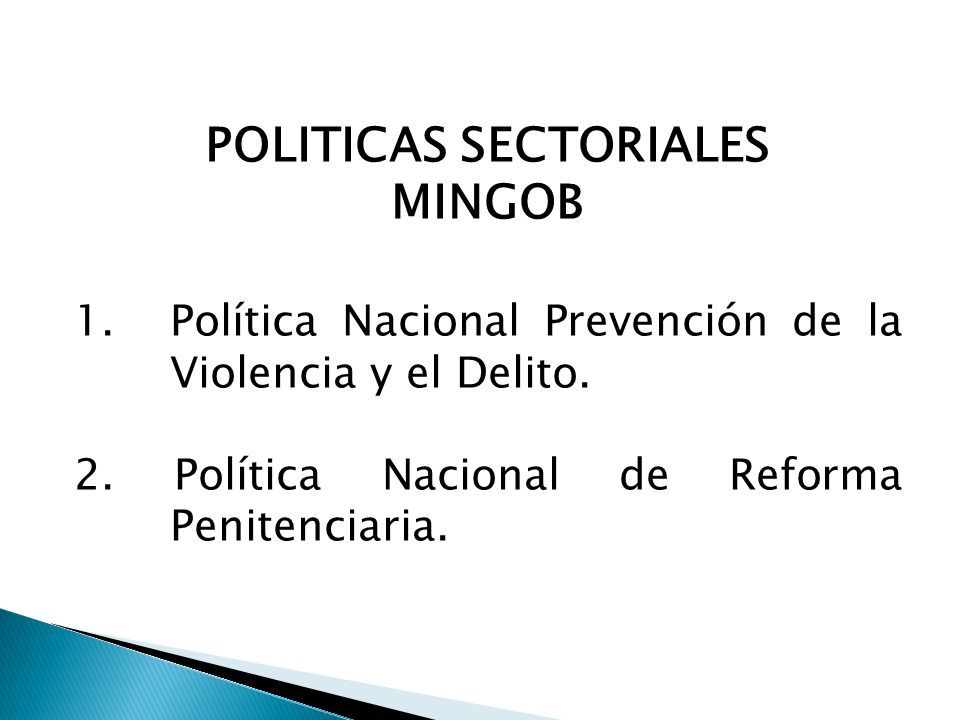 POLITICAS SECTORIALES
MINGOB

1. Política Nacional Prevención de la Violencia y el Delito.

2. Política Nacional de Reforma Penitenciaria.